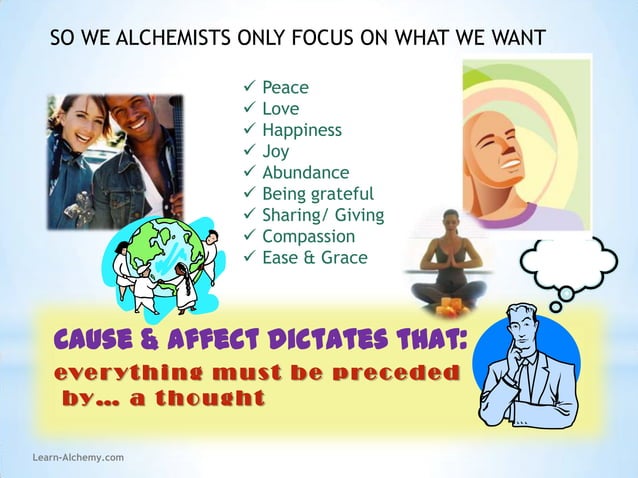 SO WE ALCHEMISTS ONLY FOCUS ON WHAT WE WANT

✓ Peace
✓ Love
✓ Happiness
✓ Joy
✓ Abundance
✓ Being grateful
✓ Sharing/ Giving
✓ Compassion
✓ Ease & Grace

CAUSE & AFFECT DICTATES THAT:
everything must be preceded by… a thought

Learn-Alchemy.com